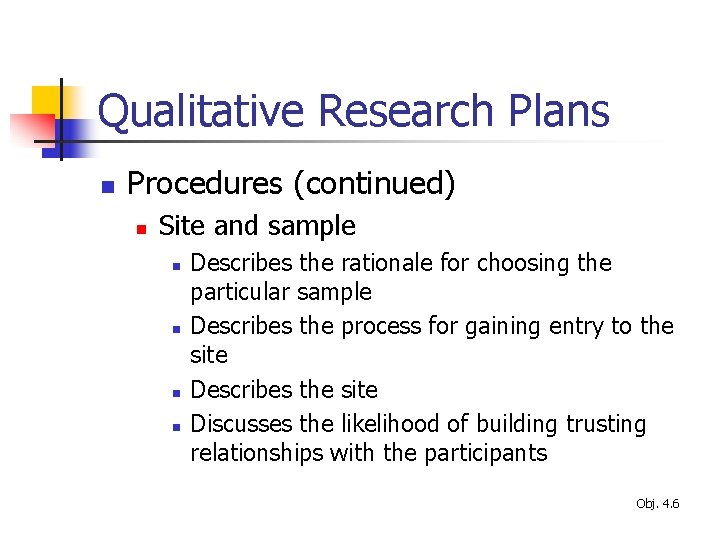 Qualitative Research Plans

Procedures (continued)

Site and sample

Describes the rationale for choosing the particular sample

Describes the process for gaining entry to the site

Describes the site

Discusses the likelihood of building trusting relationships with the participants

Obj. 4.6